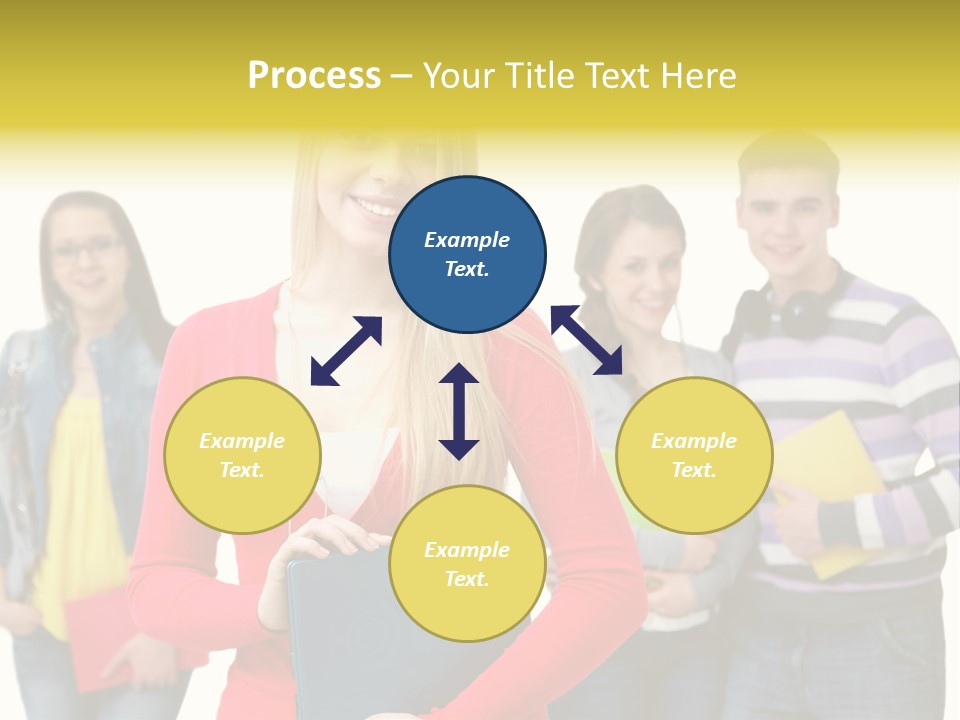 Process – Your Title Text Here

Example Text.

Example Text.

Example Text.

Example Text.